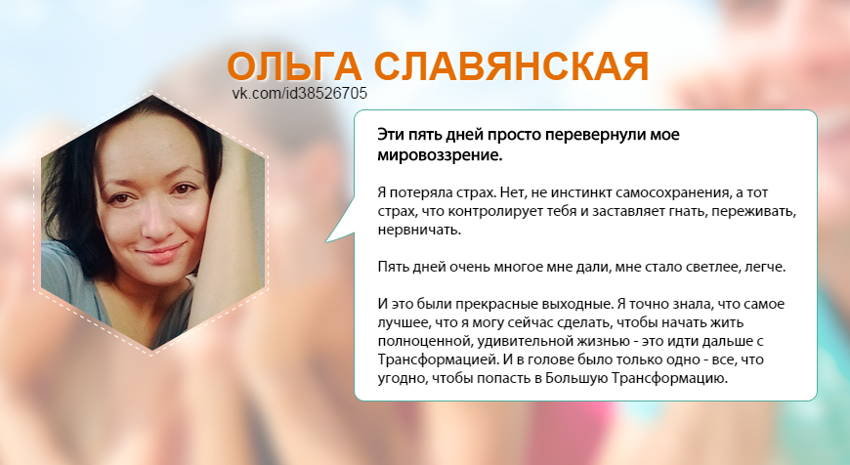 ОЛЬГА СЛАВЯНСКАЯ
vk.com/id38526705

Эти пять дней просто перевернули мое мировоззрение.

Я потеряла страх. Нет, не инстинкт самосохранения, а тот страх, что контролирует тебя и заставляет гнать, переживать, нервничать.

Пять дней очень многое мне дали, мне стало светлее, легче.

И это были прекрасные выходные. Я точно знала, что самое лучшее, что я могу сейчас сделать, чтобы начать жить полноценной, удивительной жизнью - это идти дальше с Трансформацией. И в голове было только одно - все, что угодно, чтобы попасть в Большую Трансформацию.